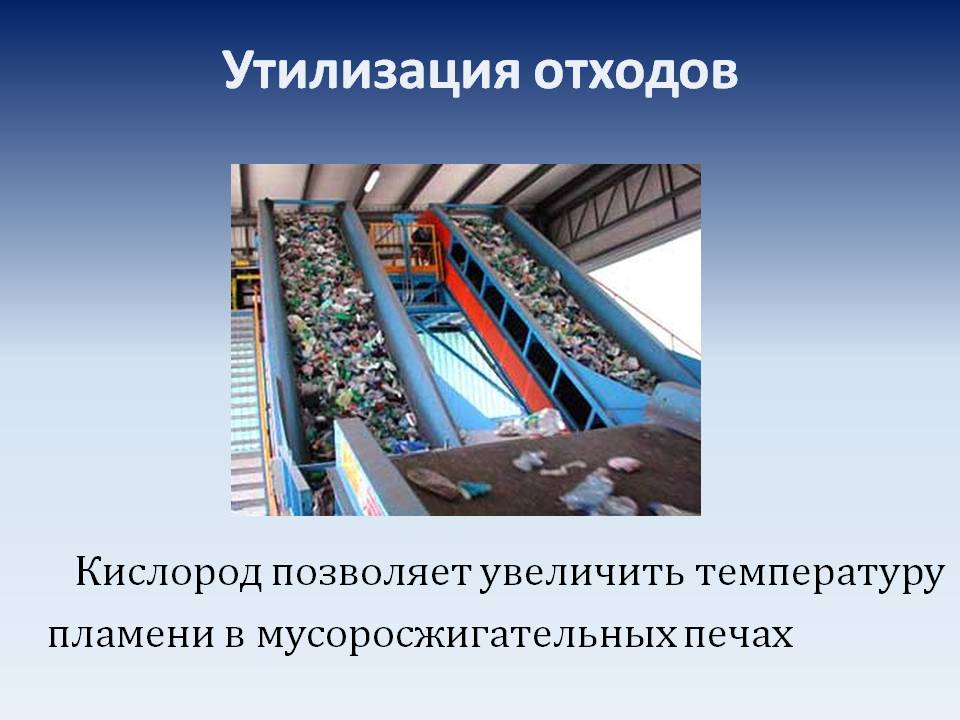 Утилизация отходов

Кислород позволяет увеличить температуру пламени в мусоросжигательных печах